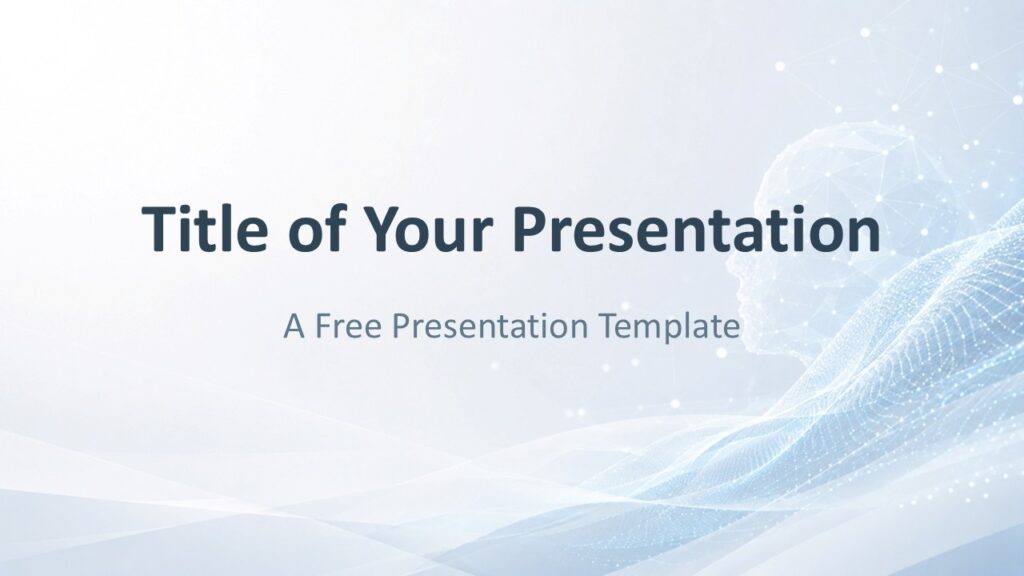 Title of Your Presentation

A Free Presentation Template